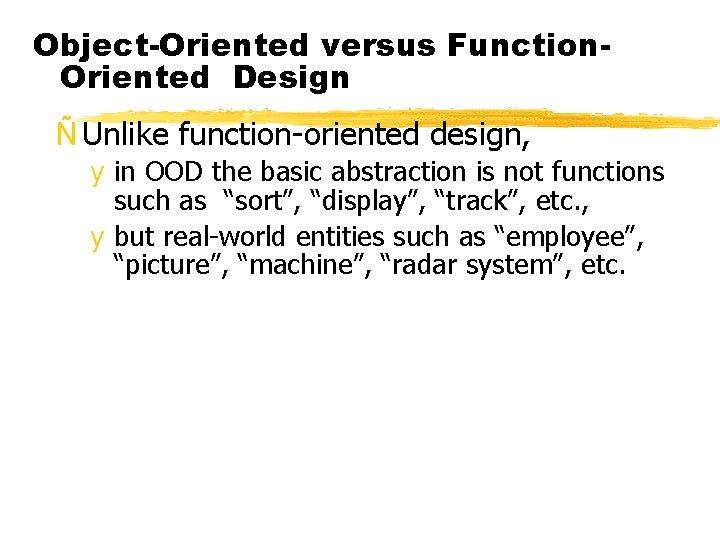 Object-Oriented versus Function-Oriented Design

Ñ Unlike function-oriented design,

y in OOD the basic abstraction is not functions such as “sort”, “display”, “track”, etc.,

y but real-world entities such as “employee”, “picture”, “machine”, “radar system”, etc.